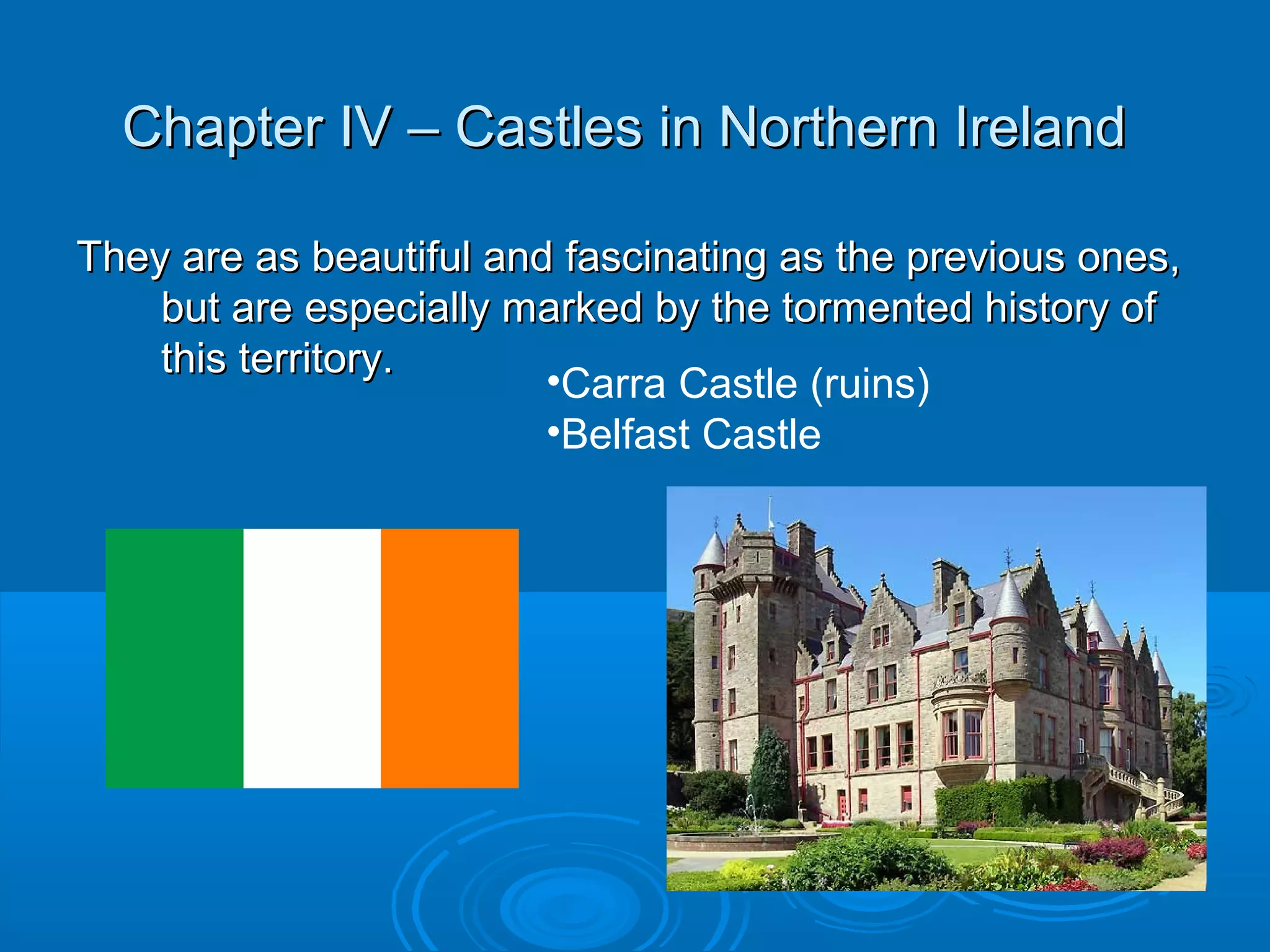 Chapter IV – Castles in Northern Ireland

They are as beautiful and fascinating as the previous ones, but are especially marked by the tormented history of this territory.

•Carra Castle (ruins)
•Belfast Castle